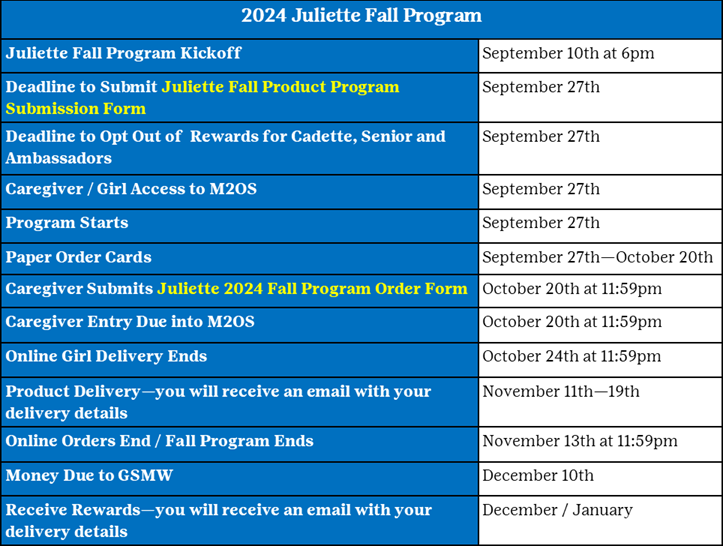 | 2024 Juliette Fall Program | |
|---|---|
| Juliette Fall Program Kickoff | September 10th at 6pm |
| Deadline to Submit Juliette Fall Product Program Submission Form | September 27th |
| Deadline to Opt Out of Rewards for Cadette, Senior and Ambassadors | September 27th |
| Caregiver / Girl Access to M2OS | September 27th |
| Program Starts | September 27th |
| Paper Order Cards | September 27th—October 20th |
| Caregiver Submits Juliette 2024 Fall Program Order Form | October 20th at 11:59pm |
| Caregiver Entry Due into M2OS | October 20th at 11:59pm |
| Online Girl Delivery Ends | October 24th at 11:59pm |
| Product Delivery—you will receive an email with your delivery details | November 11th—19th |
| Online Orders End / Fall Program Ends | November 13th at 11:59pm |
| Money Due to GSMW | December 10th |
| Receive Rewards—you will receive an email with your delivery details | December / January |